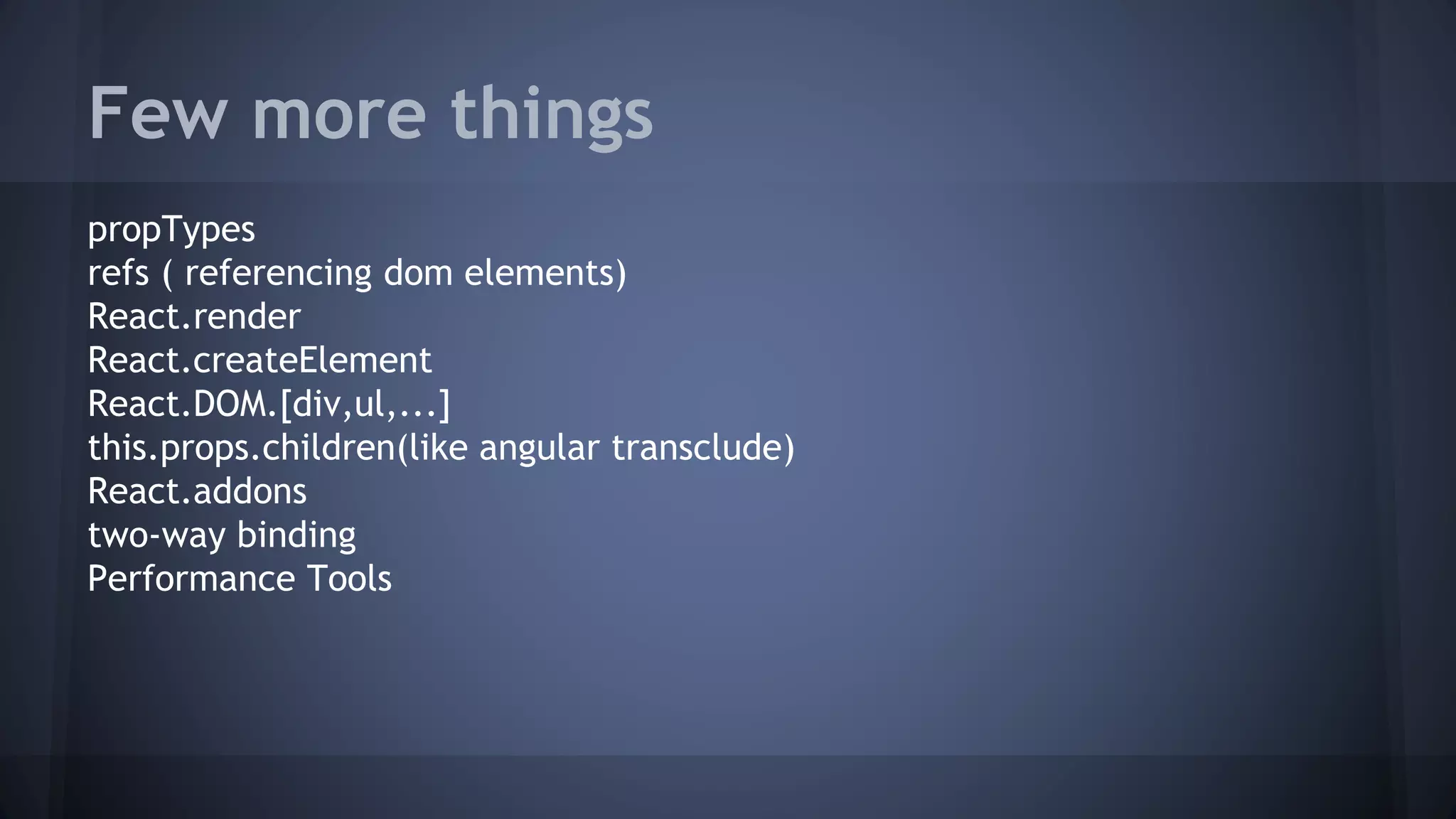 Few more things

propTypes
refs ( referencing dom elements)
React.render
React.createElement
React.DOM.[div,ul,...]
this.props.children(like angular transclude)
React.addons
two-way binding
Performance Tools